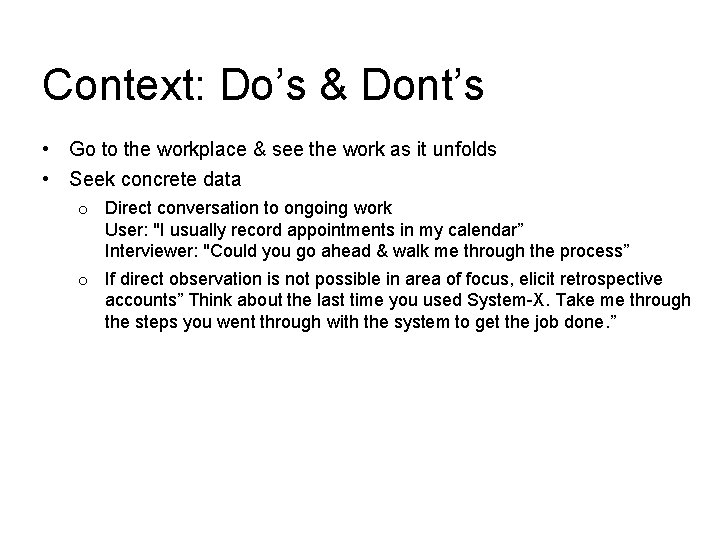 Context: Do’s & Dont’s

• Go to the workplace & see the work as it unfolds
• Seek concrete data
  o Direct conversation to ongoing work
    User: "I usually record appointments in my calendar”
    Interviewer: "Could you go ahead & walk me through the process”
  o If direct observation is not possible in area of focus, elicit retrospective accounts” Think about the last time you used System-X. Take me through the steps you went through with the system to get the job done.”